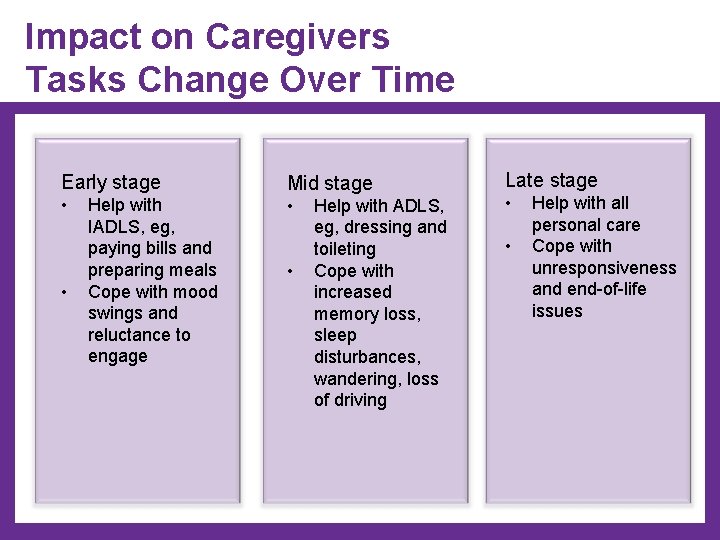 Impact on Caregivers
Tasks Change Over Time

Early stage
• Help with IADLS, eg, paying bills and preparing meals
• Cope with mood swings and reluctance to engage

Mid stage
• Help with ADLS, eg, dressing and toileting
• Cope with increased memory loss, sleep disturbances, wandering, loss of driving

Late stage
• Help with all personal care
• Cope with unresponsiveness and end-of-life issues